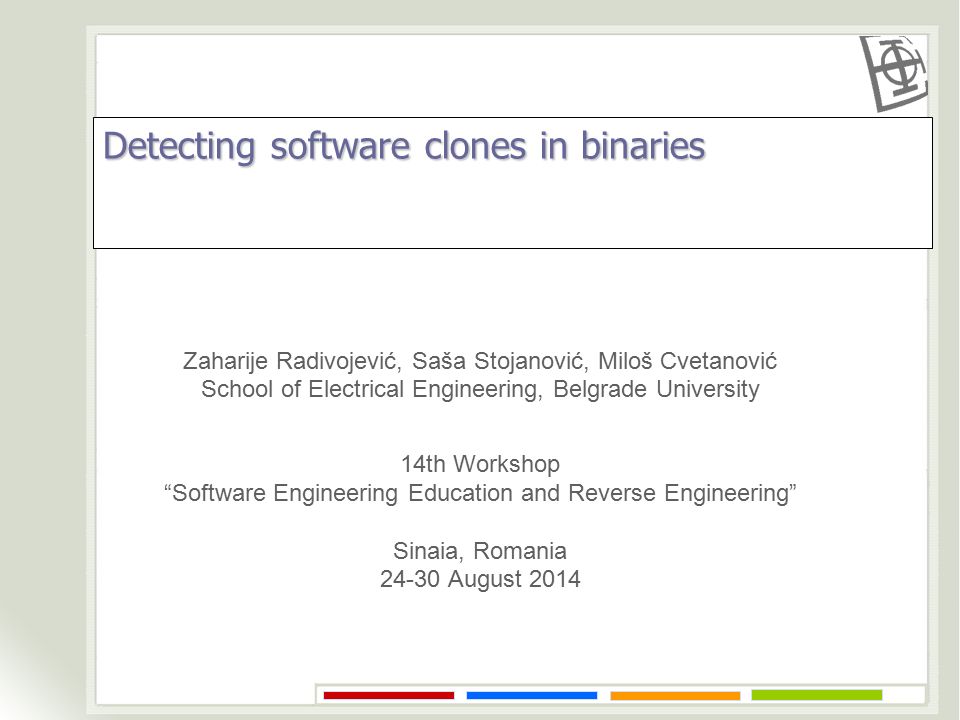 Detecting software clones in binaries

Zaharije Radivojević, Saša Stojanović, Miloš Cvetanović
School of Electrical Engineering, Belgrade University

14th Workshop
“Software Engineering Education and Reverse Engineering”

Sinaia, Romania
24-30 August 2014